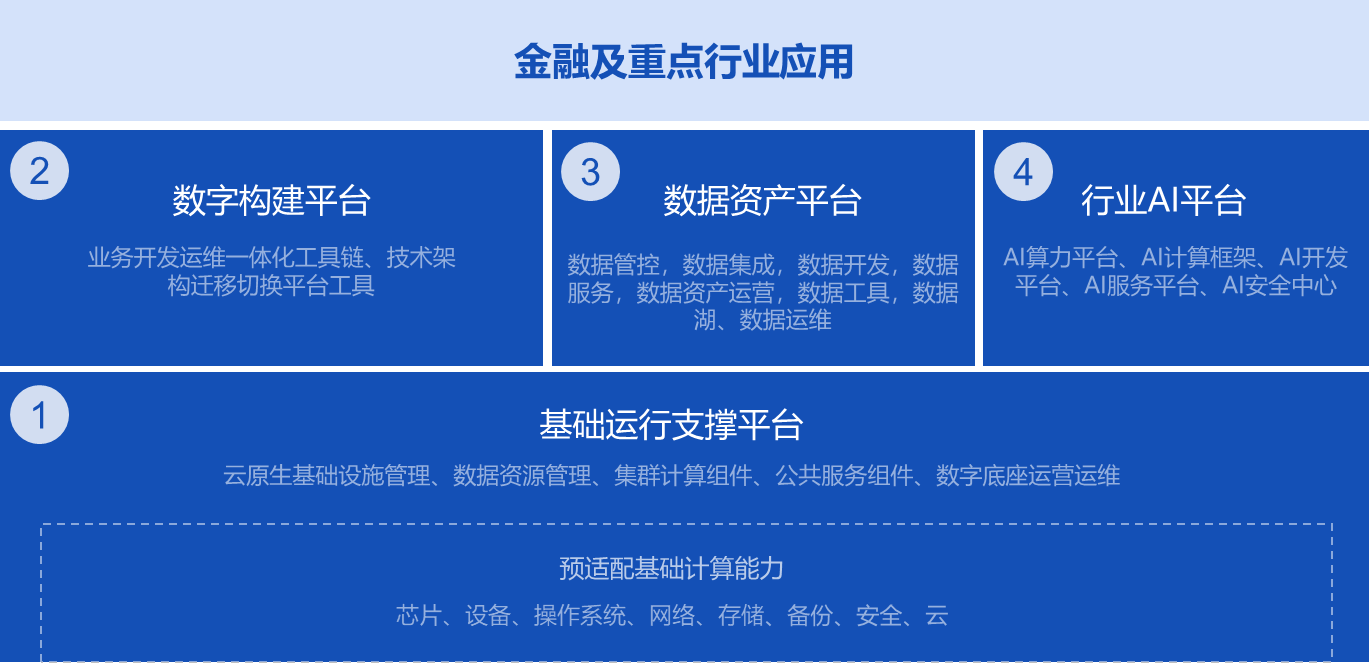 金融及重点行业应用

2
数字构建平台
业务开发运维一体化工具链、技术架构迁移切换平台工具

3
数据资产平台
数据管控，数据集成，数据开发，数据服务，数据资产运营，数据工具，数据湖、数据运维

4
行业AI平台
AI算力平台、AI计算框架、AI开发平台、AI服务平台、AI安全中心

1
基础运行支撑平台
云原生基础设施管理、数据资源管理、集群计算组件、公共服务组件、数字底座运营运维

预适配基础计算能力
芯片、设备、操作系统、网络、存储、备份、安全、云